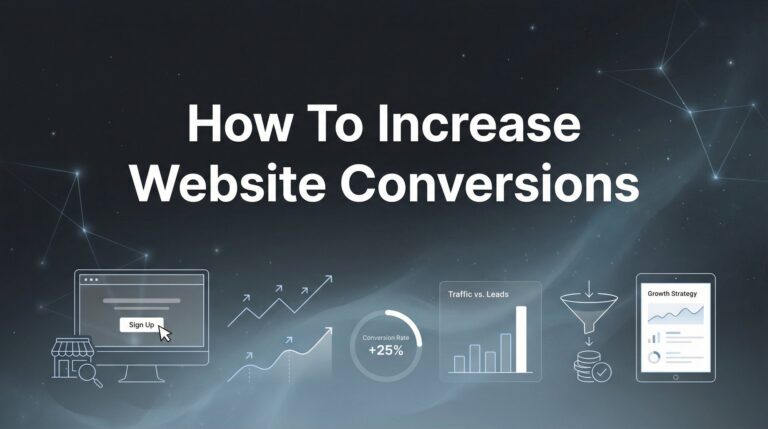 How To Increase Website Conversions

Sign Up

Conversion Rate
+25%

Traffic vs. Leads

Growth Strategy